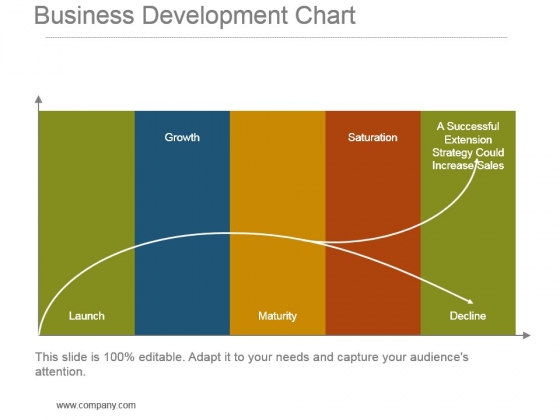 Business Development Chart

Growth

Saturation

A Successful Extension Strategy Could Increase Sales

Launch

Maturity

Decline

This slide is 100% editable. Adapt it to your needs and capture your audience's attention.

www.company.com